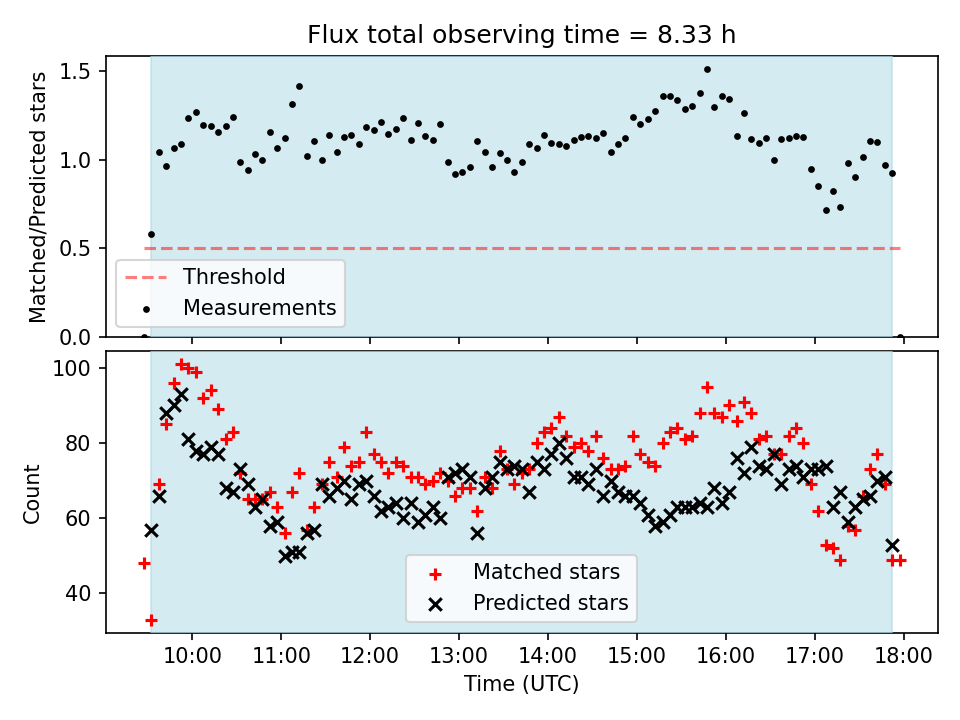 Flux total observing time = 8.33 h

Matched/Predicted stars

1.5
1.0
0.5
0.0

Threshold
Measurements

Count

100
80
60
40

Matched stars
Predicted stars

10:00
11:00
12:00
13:00
14:00
15:00
16:00
17:00
18:00

Time (UTC)